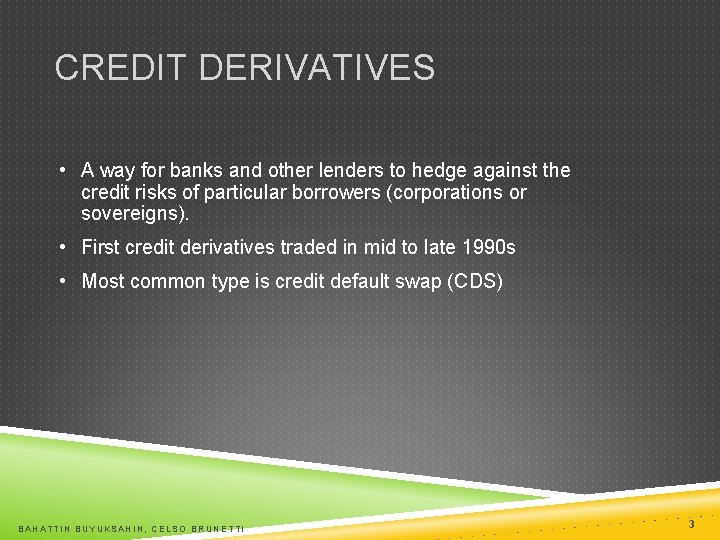 CREDIT DERIVATIVES

• A way for banks and other lenders to hedge against the credit risks of particular borrowers (corporations or sovereigns).

• First credit derivatives traded in mid to late 1990s

• Most common type is credit default swap (CDS)

BAHATTIN BUYUKSAHIN, CELSO BRUNETTI

3